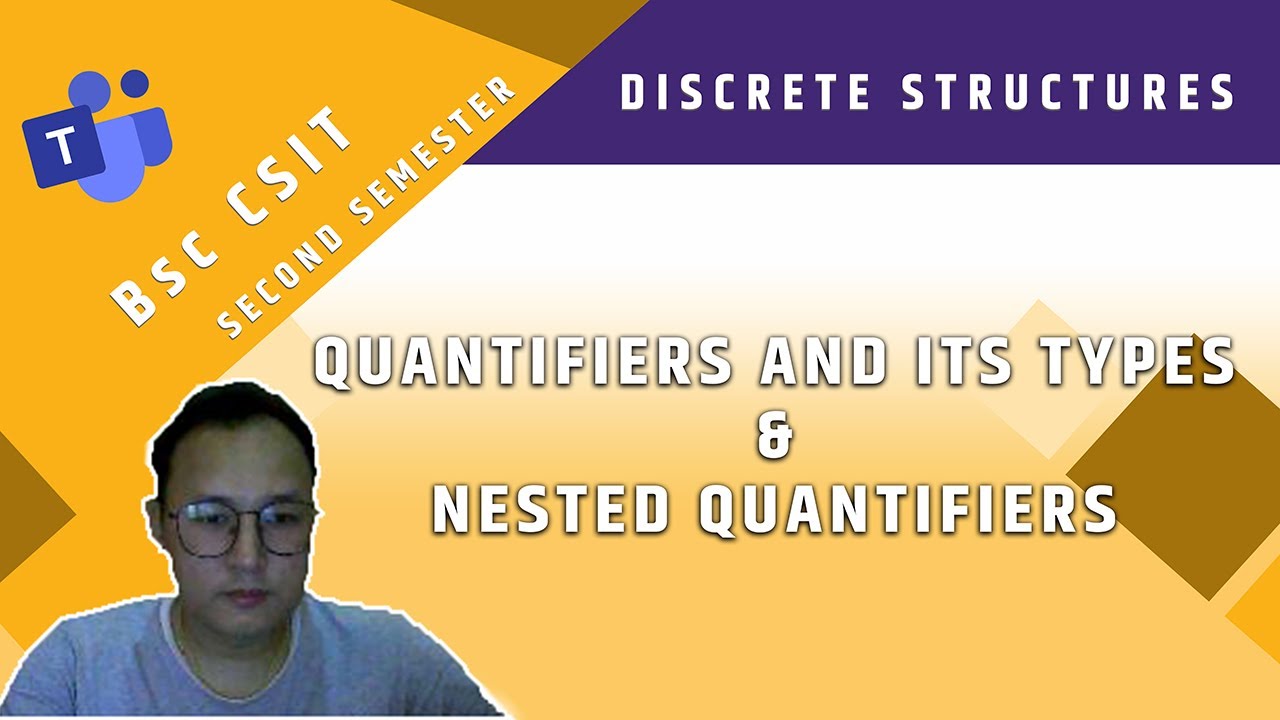 T

BSC CSIT
SECOND SEMESTER

DISCRETE STRUCTURES

QUANTIFIERS AND ITS TYPES
&
NESTED QUANTIFIERS